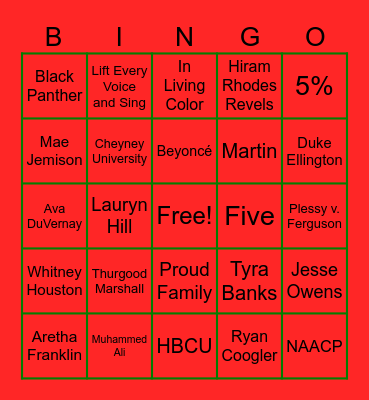 | B | I | N | G | O |
|---|---|---|---|---|
| Black Panther | Lift Every Voice and Sing | In Living Color | Hiram Rhodes Revels | 5% |
| Mae Jemison | Cheyney University | Beyoncé | Martin | Duke Ellington |
| Ava DuVernay | Lauryn Hill | Free! | Five | Plessy v. Ferguson |
| Whitney Houston | Thurgood Marshall | Proud Family | Tyra Banks | Jesse Owens |
| Aretha Franklin | Muhammed Ali | HBCU | Ryan Coogler | NAACP |